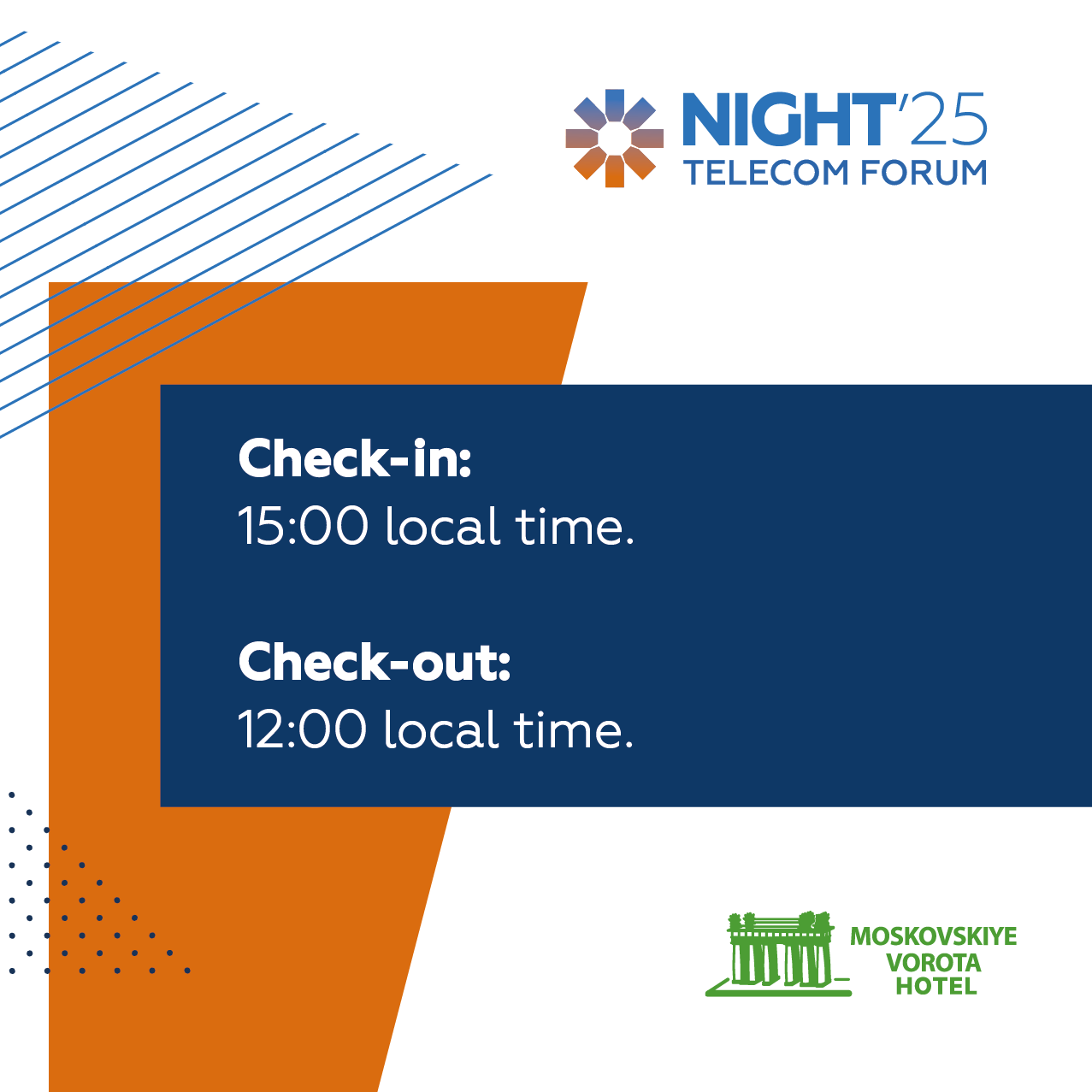 NIGHT'25
TELECOM FORUM

Check-in:
15:00 local time.

Check-out:
12:00 local time.

MOSKOVSKIYE
VOROTA
HOTEL